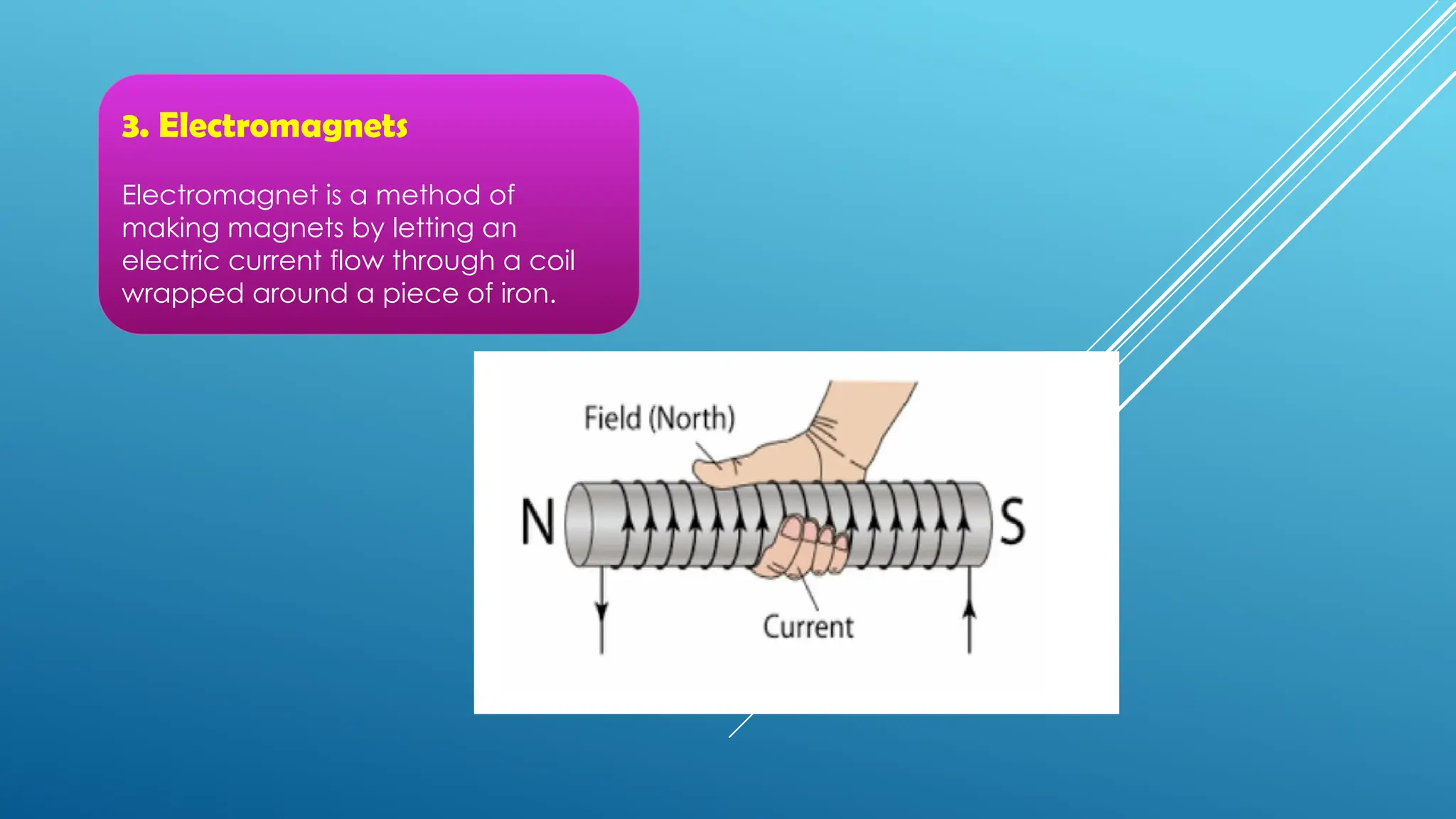 3. Electromagnets

Electromagnet is a method of making magnets by letting an electric current flow through a coil wrapped around a piece of iron.

Field (North)

N

S

Current